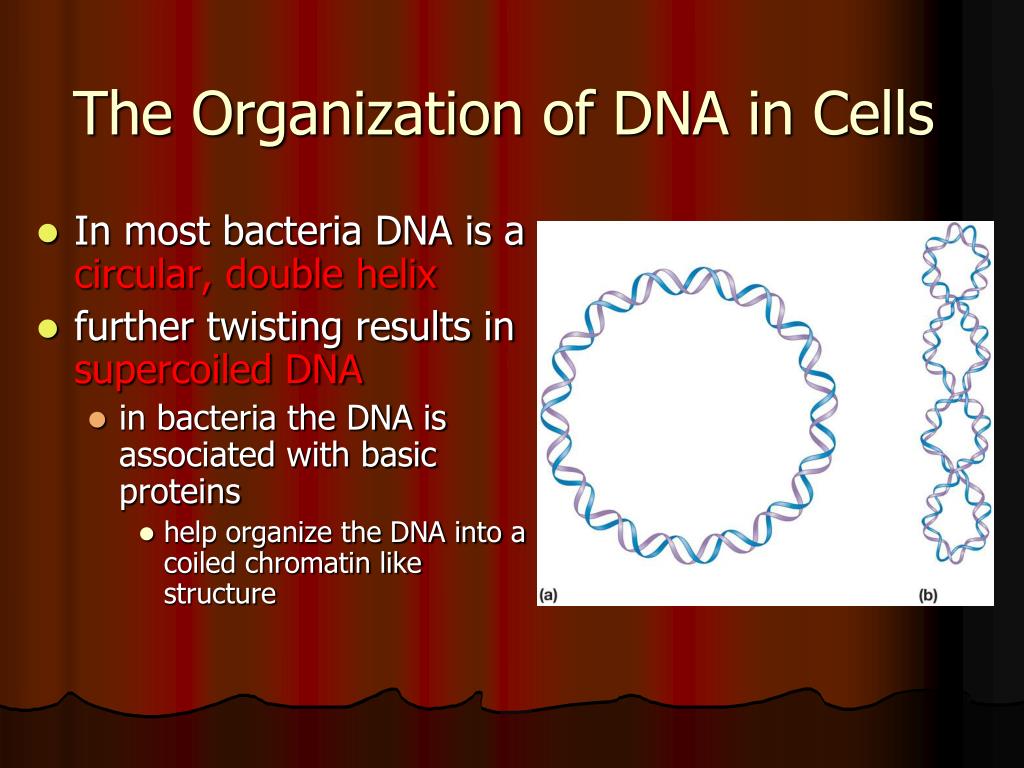 The Organization of DNA in Cells

- In most bacteria DNA is a circular, double helix
- further twisting results in supercoiled DNA
  - in bacteria the DNA is associated with basic proteins
    - help organize the DNA into a coiled chromatin like structure

(a)

(b)